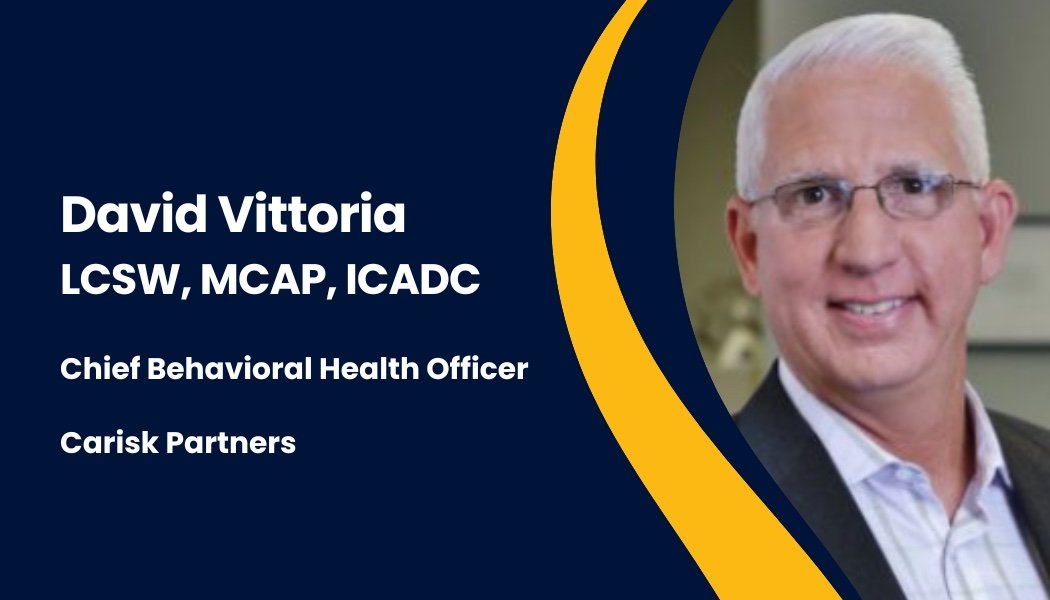 David Vittoria
LCSW, MCAP, ICADC

Chief Behavioral Health Officer

Carisk Partners